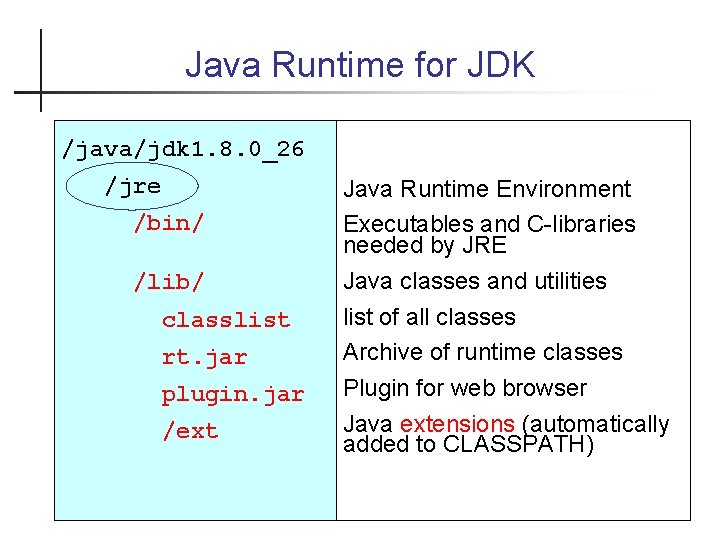 Java Runtime for JDK

| /java/jdk1.8.0_26 | |
|---|---|
| /jre | Java Runtime Environment |
| /bin/ | Executables and C-libraries needed by JRE |
| /lib/ | Java classes and utilities |
| classlist | list of all classes |
| rt.jar | Archive of runtime classes |
| plugin.jar | Plugin for web browser |
| /ext | Java extensions (automatically added to CLASSPATH) |